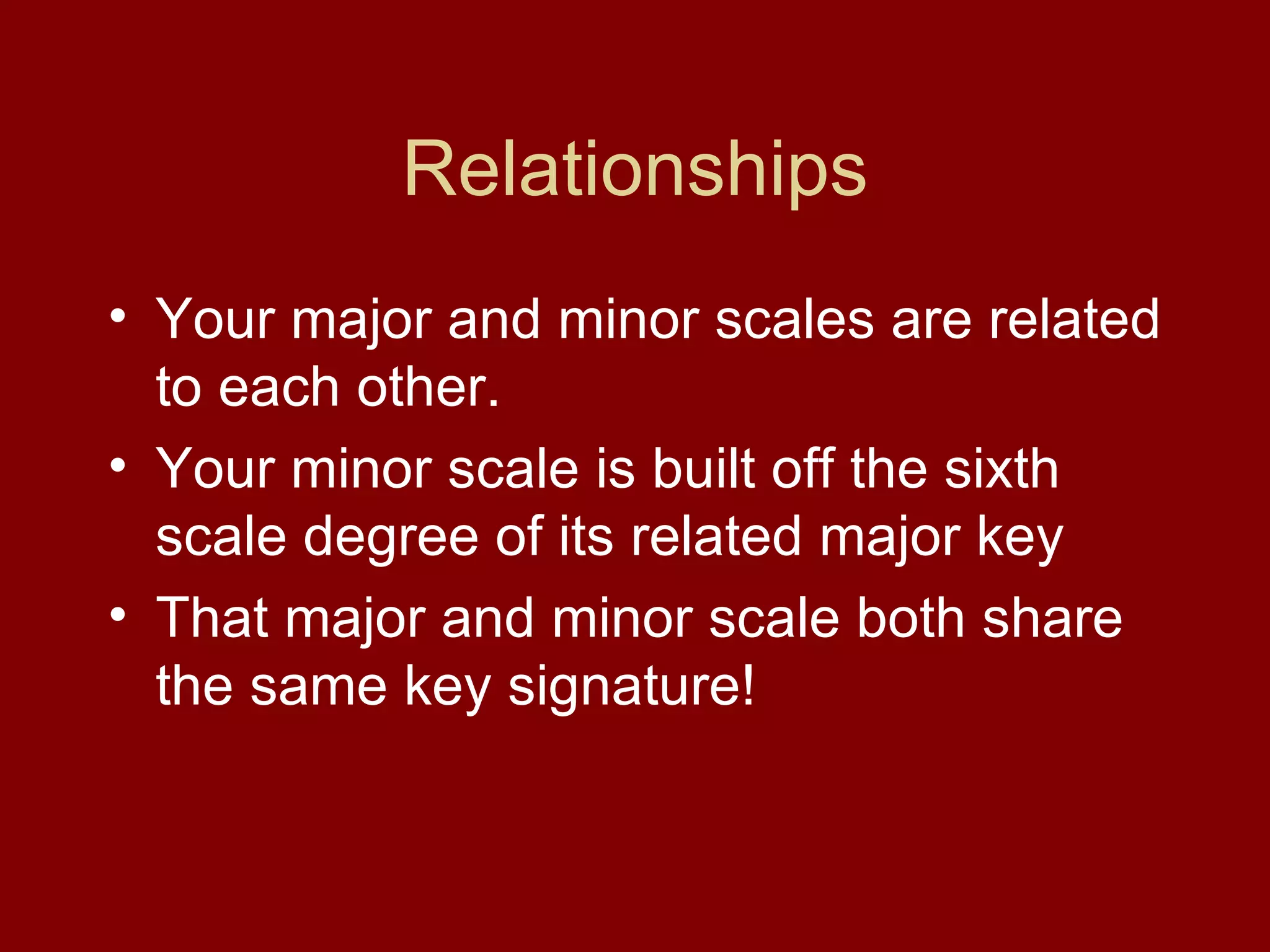 Relationships

• Your major and minor scales are related to each other.
• Your minor scale is built off the sixth scale degree of its related major key
• That major and minor scale both share the same key signature!